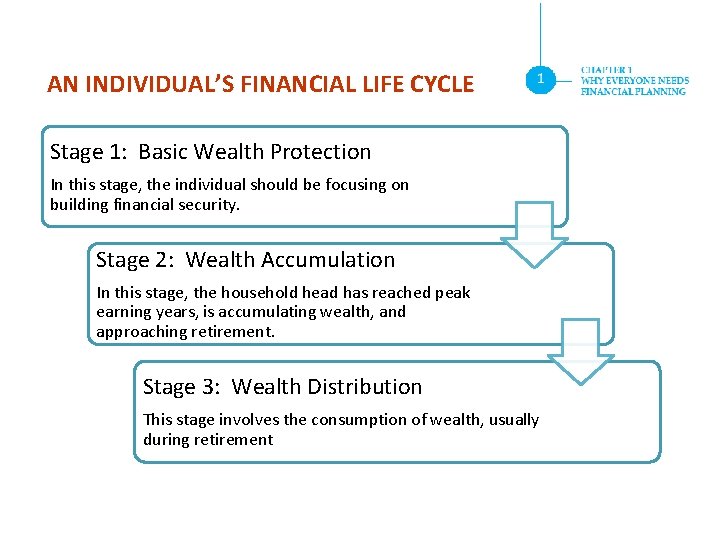 AN INDIVIDUAL'S FINANCIAL LIFE CYCLE

1

CHAPTER 1
WHY EVERYONE NEEDS FINANCIAL PLANNING

Stage 1: Basic Wealth Protection

In this stage, the individual should be focusing on building financial security.

Stage 2: Wealth Accumulation

In this stage, the household head has reached peak earning years, is accumulating wealth, and approaching retirement.

Stage 3: Wealth Distribution

This stage involves the consumption of wealth, usually during retirement